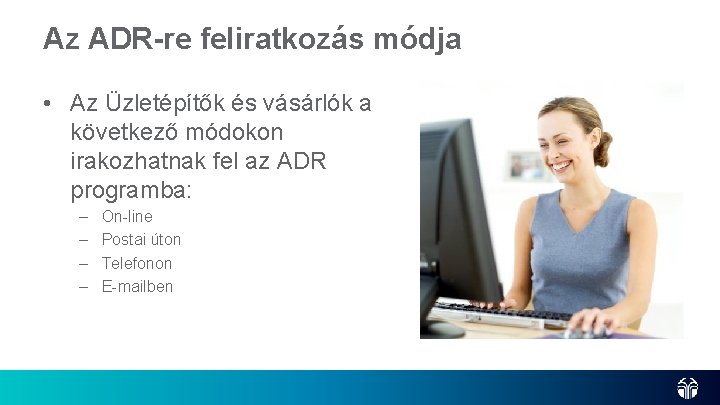 Az ADR-re feliratkozás módja

• Az Üzletépítők és vásárlók a következő módokon irakozhatnak fel az ADR programba:
– On-line
– Postai úton
– Telefonon
– E-mailben